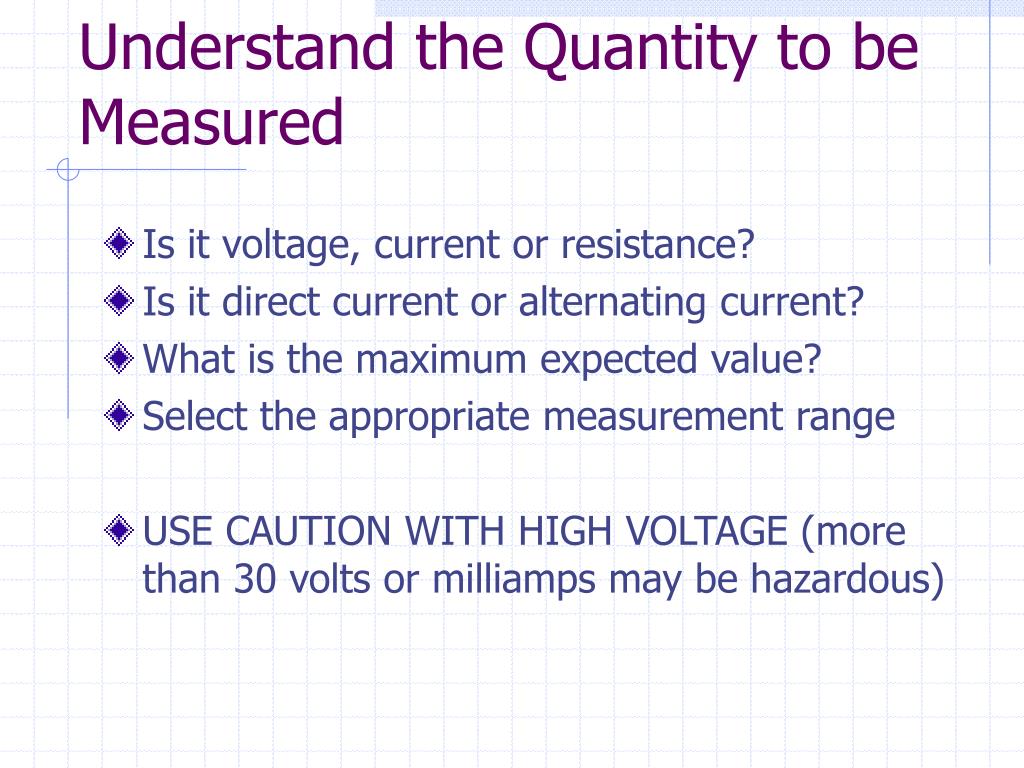 Understand the Quantity to be Measured

Is it voltage, current or resistance?
Is it direct current or alternating current?
What is the maximum expected value?
Select the appropriate measurement range

USE CAUTION WITH HIGH VOLTAGE (more than 30 volts or milliamps may be hazardous)